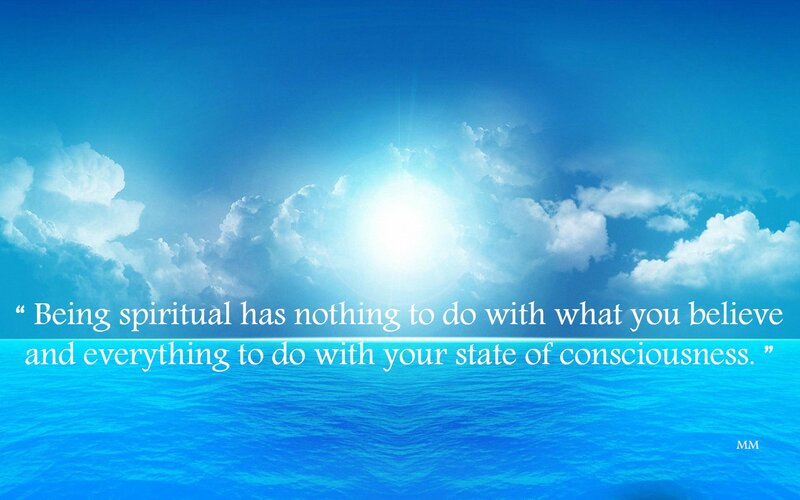 “ Being spiritual has nothing to do with what you believe and everything to do with your state of consciousness. ”

MM